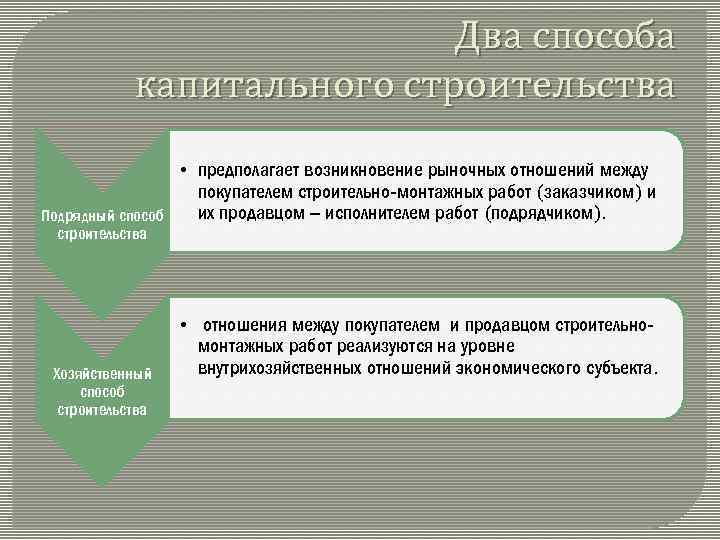 Два способа капитального строительства

Подрядный способ строительства

• предполагает возникновение рыночных отношений между покупателем строительно-монтажных работ (заказчиком) и их продавцом – исполнителем работ (подрядчиком).

Хозяйственный способ строительства

• отношения между покупателем и продавцом строительно-монтажных работ реализуются на уровне внутрихозяйственных отношений экономического субъекта.